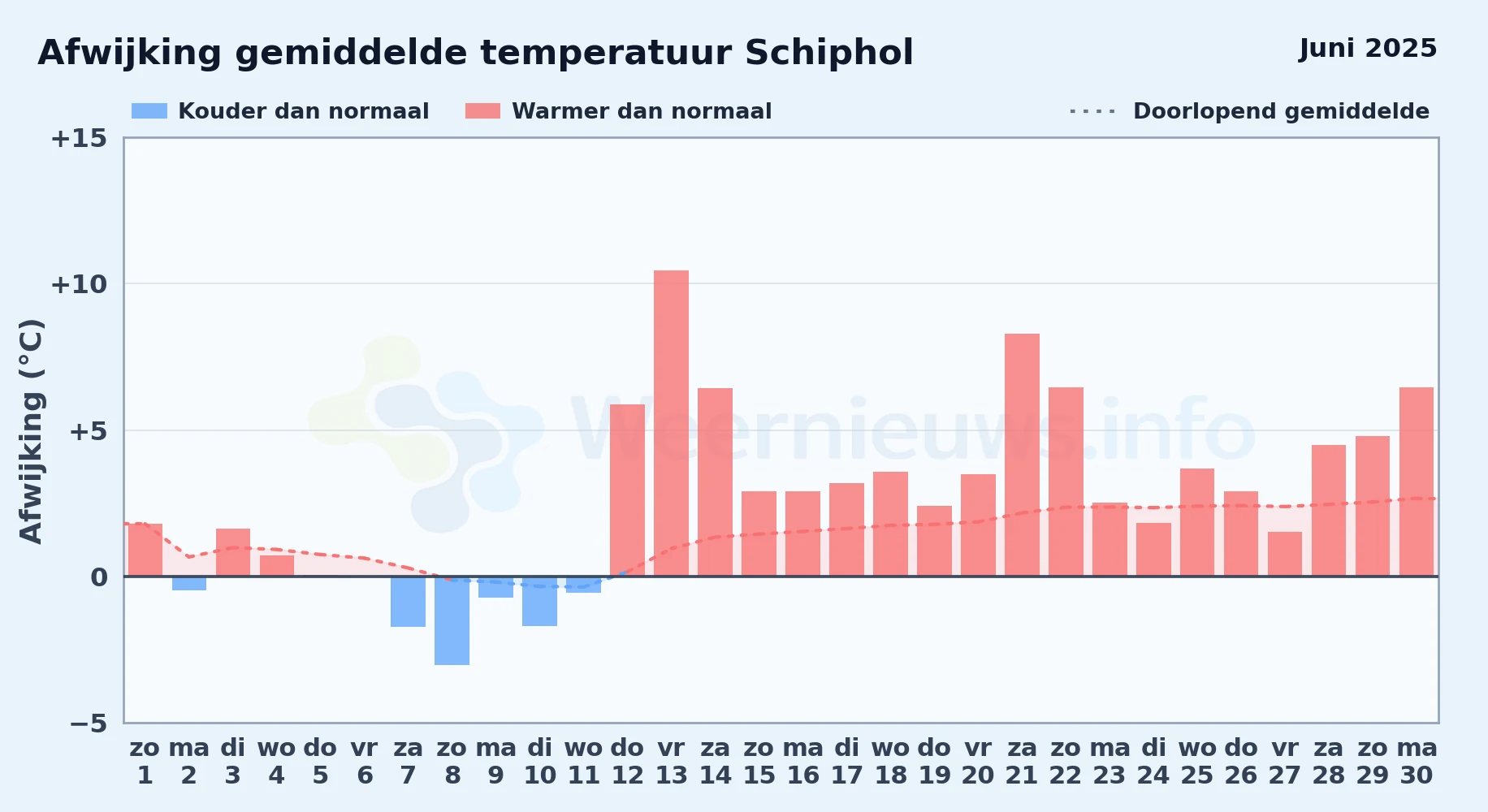 Afwijking gemiddelde temperatuur Schiphol

Juni 2025

Kouder dan normaal
Warmer dan normaal
Doorlopend gemiddelde

Afwijking (°C)

+15
+10
+5
0
−5

Weernieuws.info

zo 1
ma 2
di 3
wo 4
do 5
vr 6
za 7
zo 8
ma 9
di 10
wo 11
do 12
vr 13
za 14
zo 15
ma 16
di 17
wo 18
do 19
vr 20
za 21
zo 22
ma 23
di 24
wo 25
do 26
vr 27
za 28
zo 29
ma 30